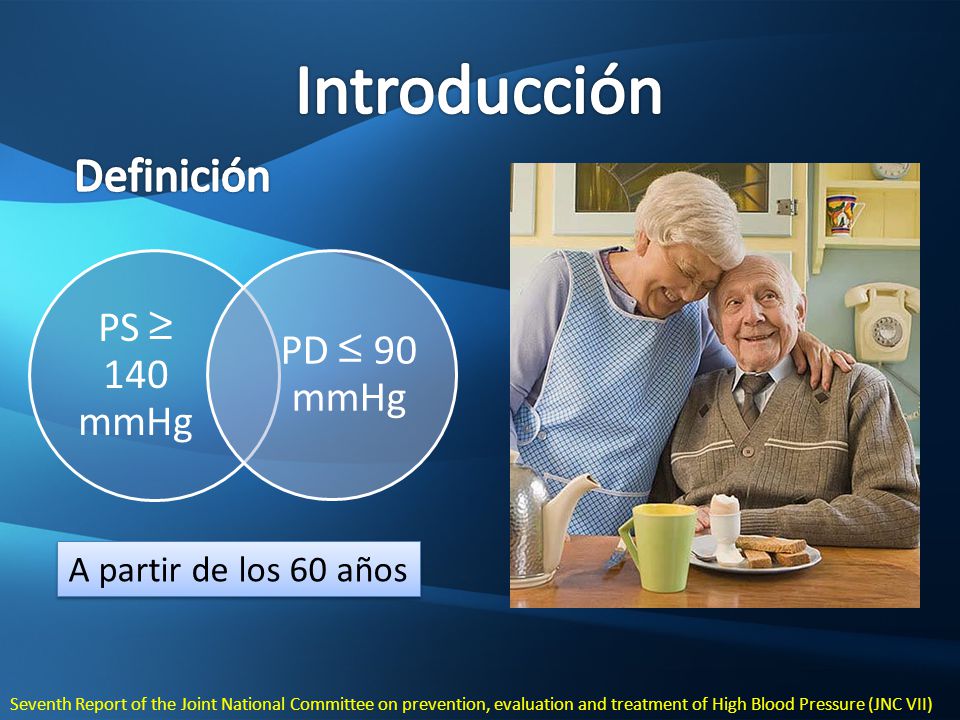 Introducción

Definición

PS $\geq$ 140 mmHg

PD $\leq$ 90 mmHg

A partir de los 60 años

Seventh Report of the Joint National Committee on prevention, evaluation and treatment of High Blood Pressure (JNC VII)